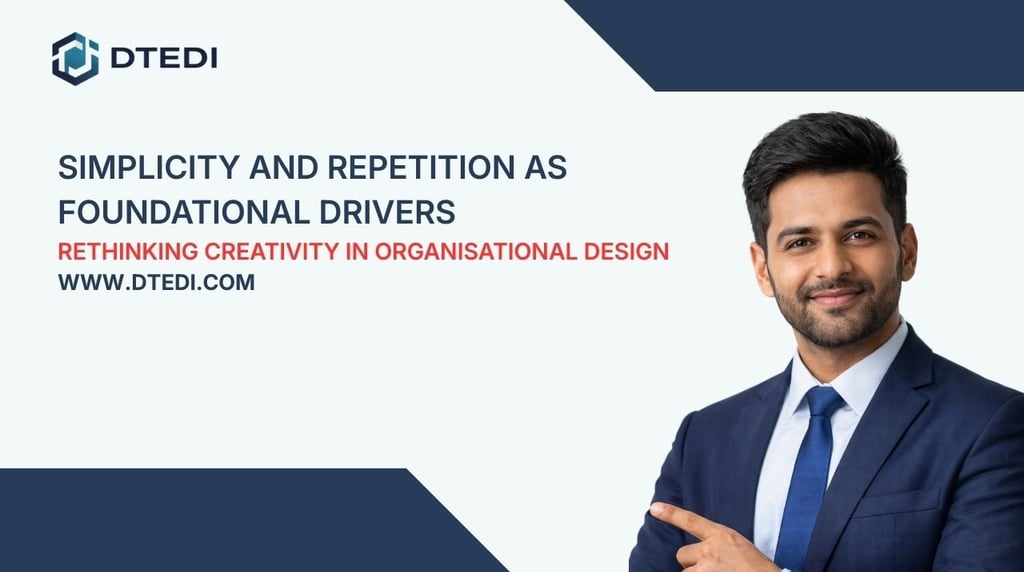 DTEDI

SIMPLICITY AND REPETITION AS FOUNDATIONAL DRIVERS

RETHINKING CREATIVITY IN ORGANISATIONAL DESIGN

WWW.DTEDI.COM